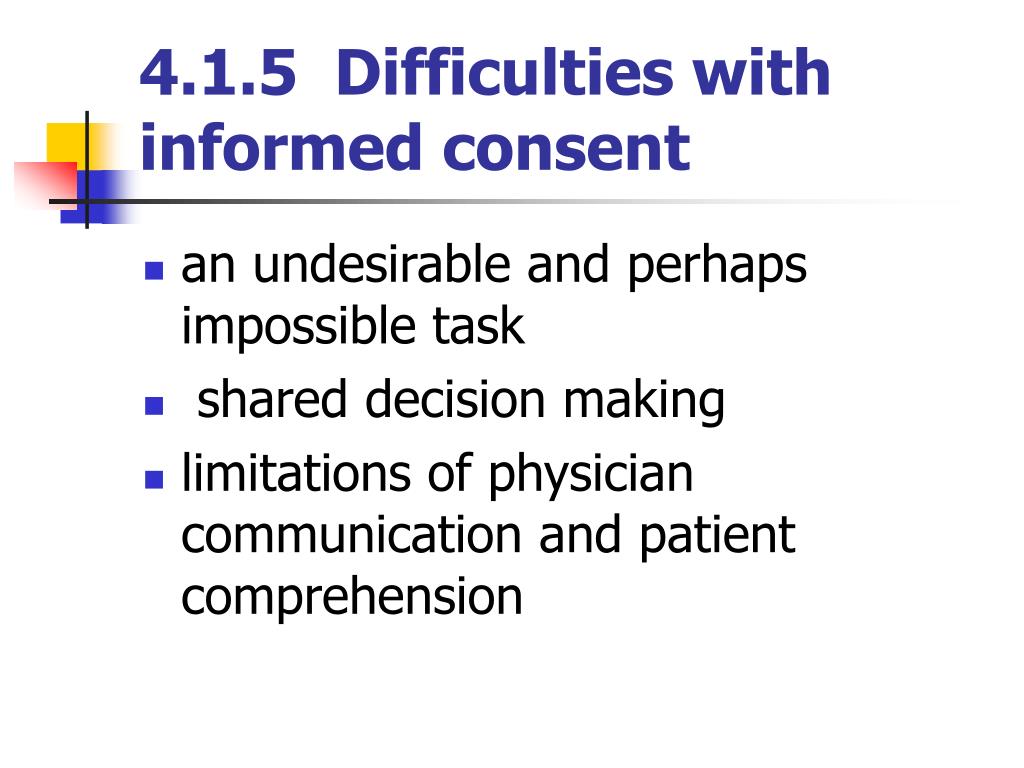 4.1.5 Difficulties with informed consent

- an undesirable and perhaps impossible task
- shared decision making
- limitations of physician communication and patient comprehension